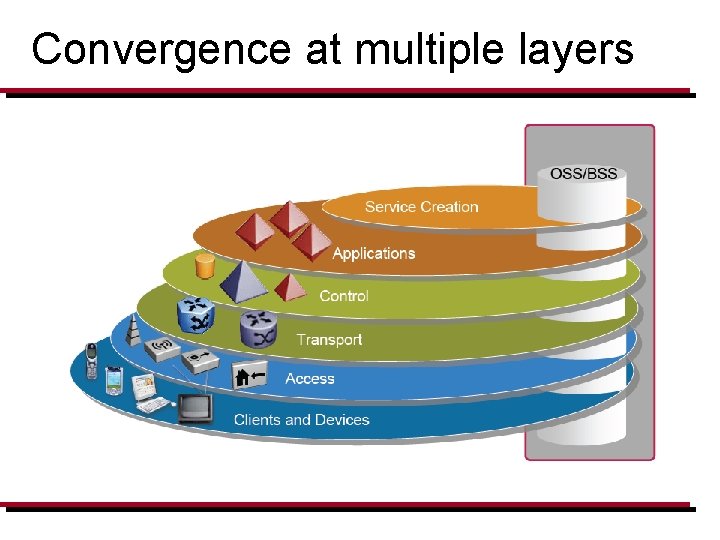 Convergence at multiple layers

OSS/BSS

Service Creation

Applications

Control

Transport

Access

Clients and Devices